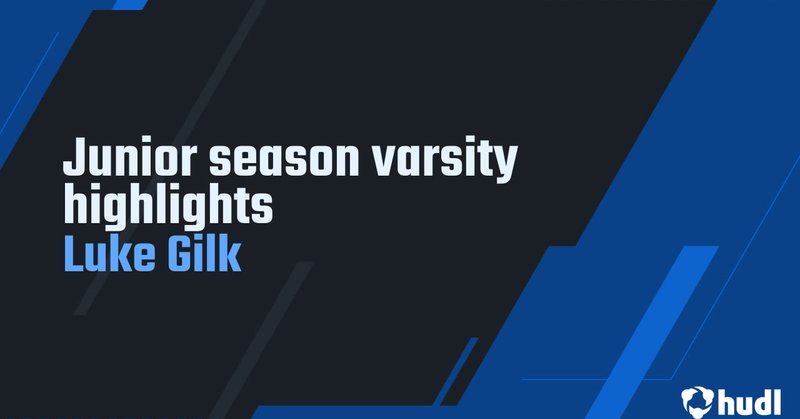 Junior season varsity highlights
Luke Gilk

hudl